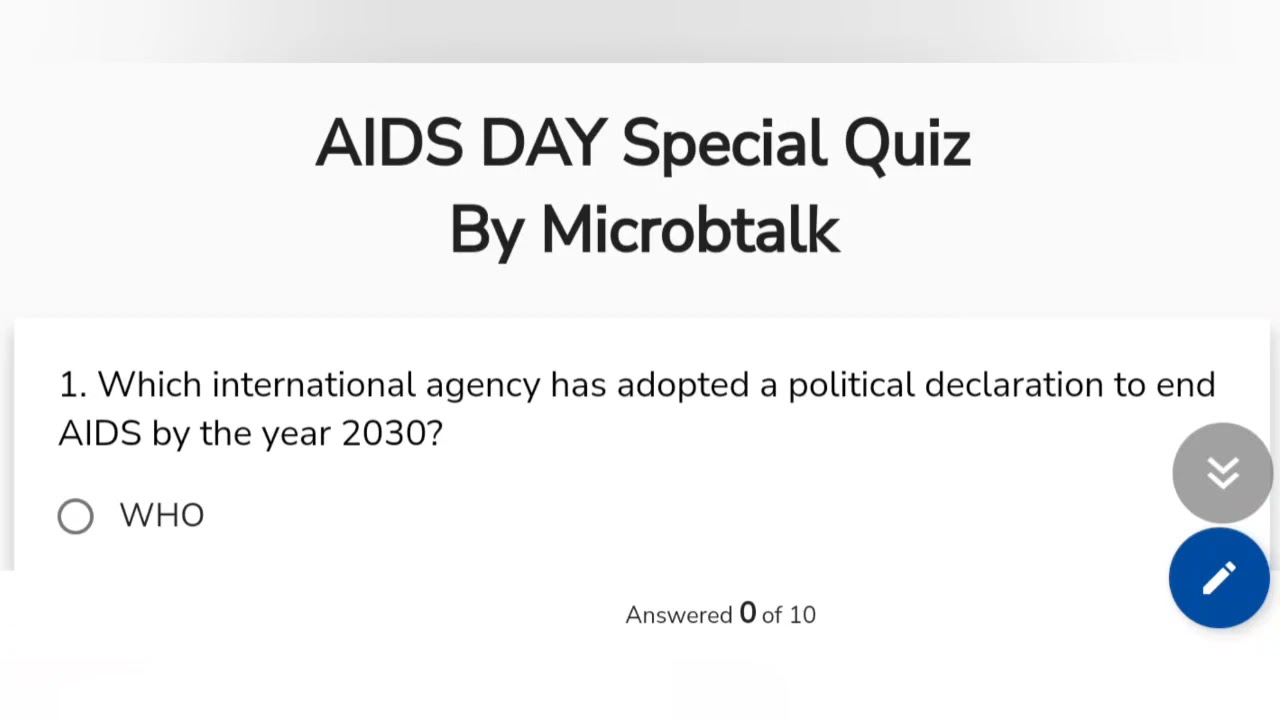 AIDS DAY Special Quiz
By Microbtalk

1. Which international agency has adopted a political declaration to end AIDS by the year 2030?

WHO

Answered 0 of 10